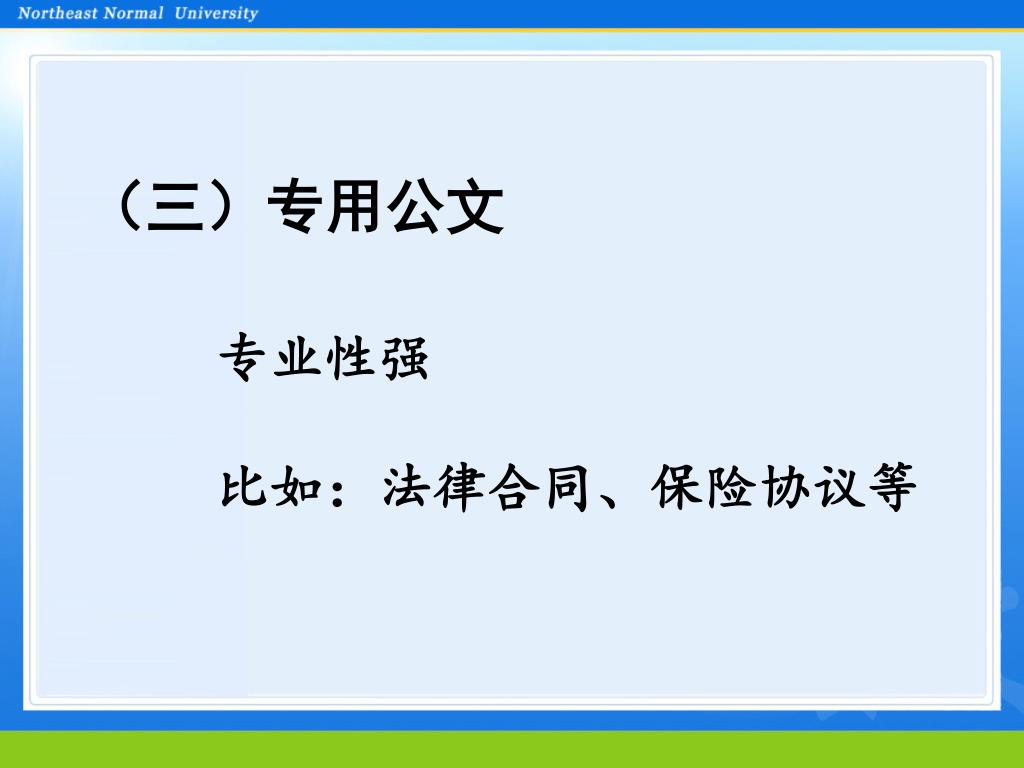 Northeast Normal University

（三）专用公文

专业性强

比如：法律合同、保险协议等